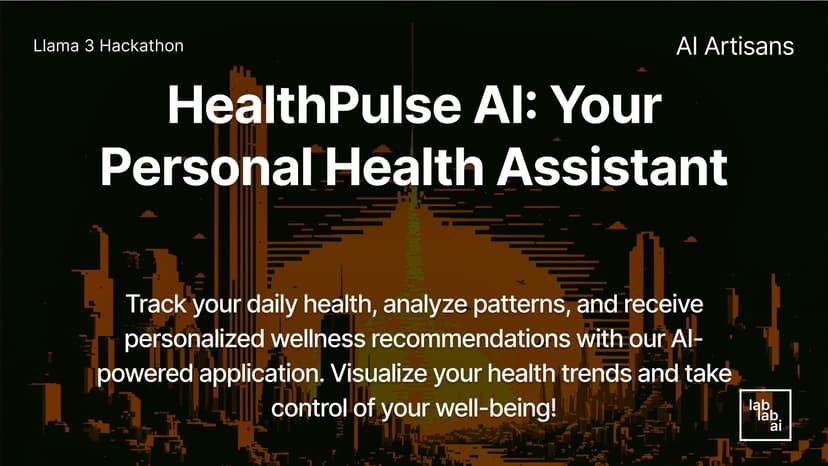 Llama 3 Hackathon

AI Artisans

HealthPulse AI: Your Personal Health Assistant

Track your daily health, analyze patterns, and receive personalized wellness recommendations with our AI-powered application. Visualize your health trends and take control of your well-being!

lab lab ai